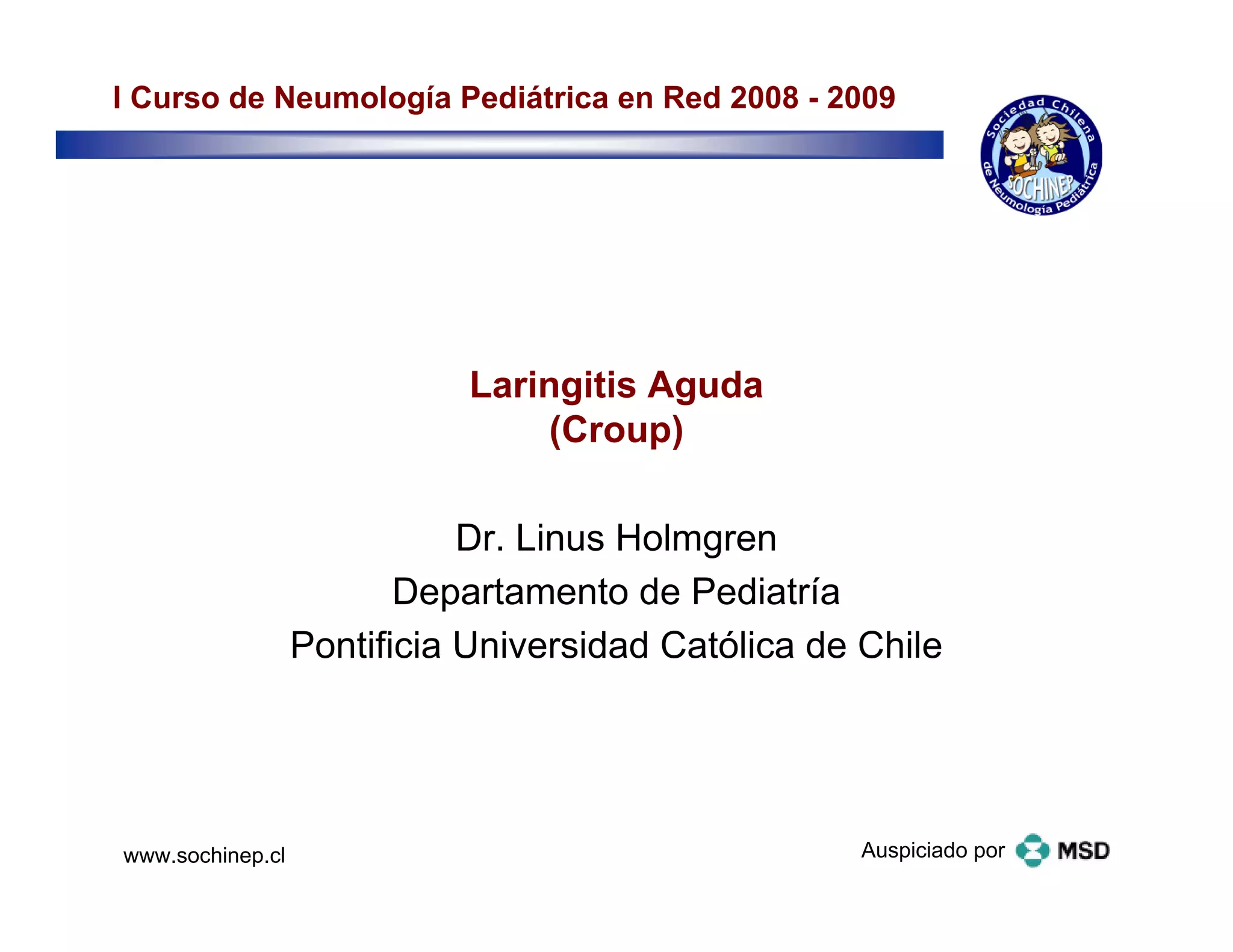 I Curso de Neumología Pediátrica en Red 2008 - 2009

Sociedad Chilena de Neumología Pediátrica
SOCHINEP

Laringitis Aguda
(Croup)

Dr. Linus Holmgren
Departamento de Pediatría
Pontificia Universidad Católica de Chile

www.sochinep.cl

Auspiciado por MSD